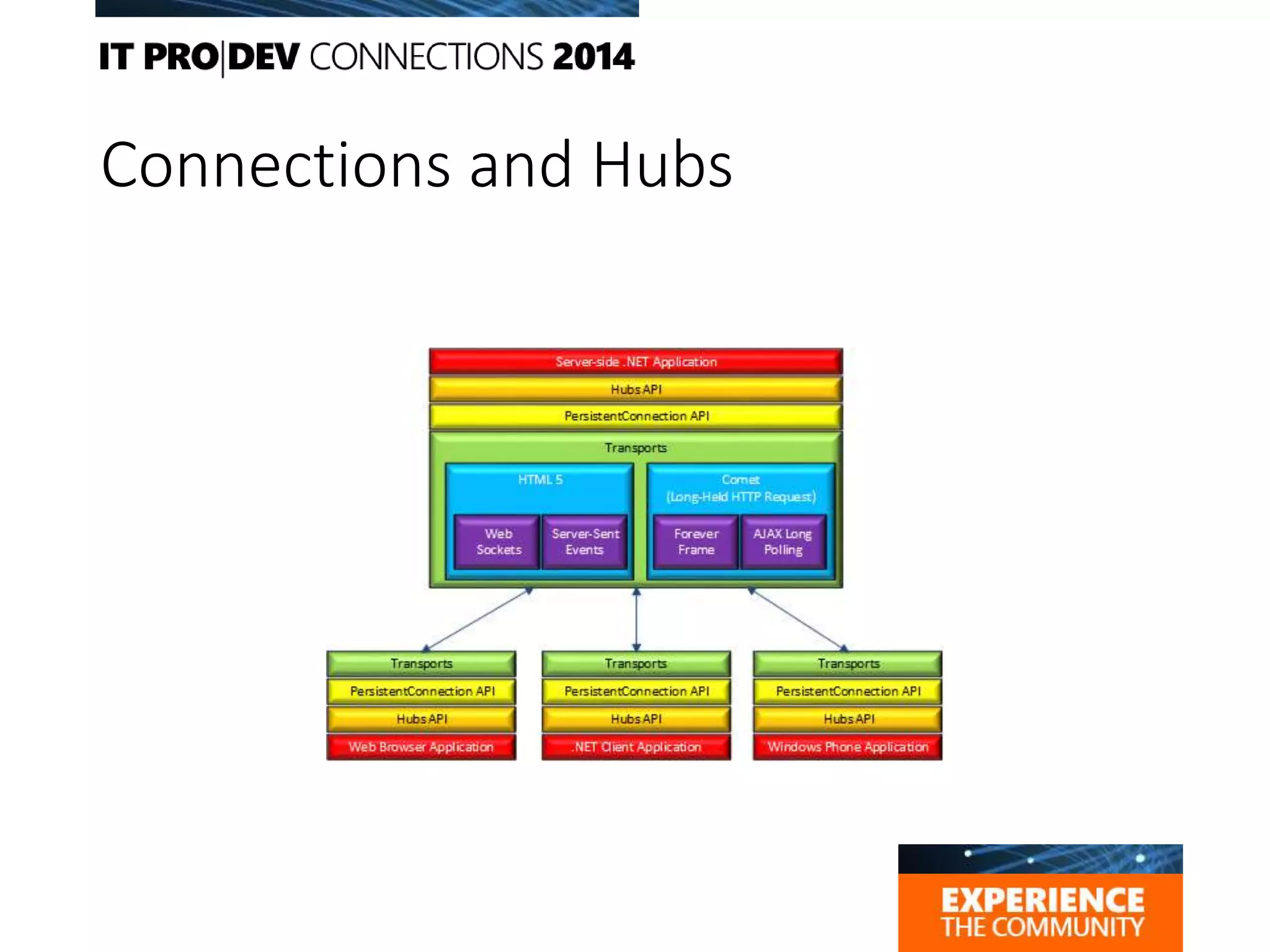 IT PRO|DEV CONNECTIONS 2014

Connections and Hubs

Server-side .NET Application
Hubs API
PersistentConnection API
Transports
HTML 5
Web Sockets
Server-Sent Events
Comet (Long-Held HTTP Request)
Forever Frame
AJAX Long Polling

Transports
PersistentConnection API
Hubs API
Web Browser Application

Transports
PersistentConnection API
Hubs API
.NET Client Application

Transports
PersistentConnection API
Hubs API
Windows Phone Application

EXPERIENCE THE COMMUNITY